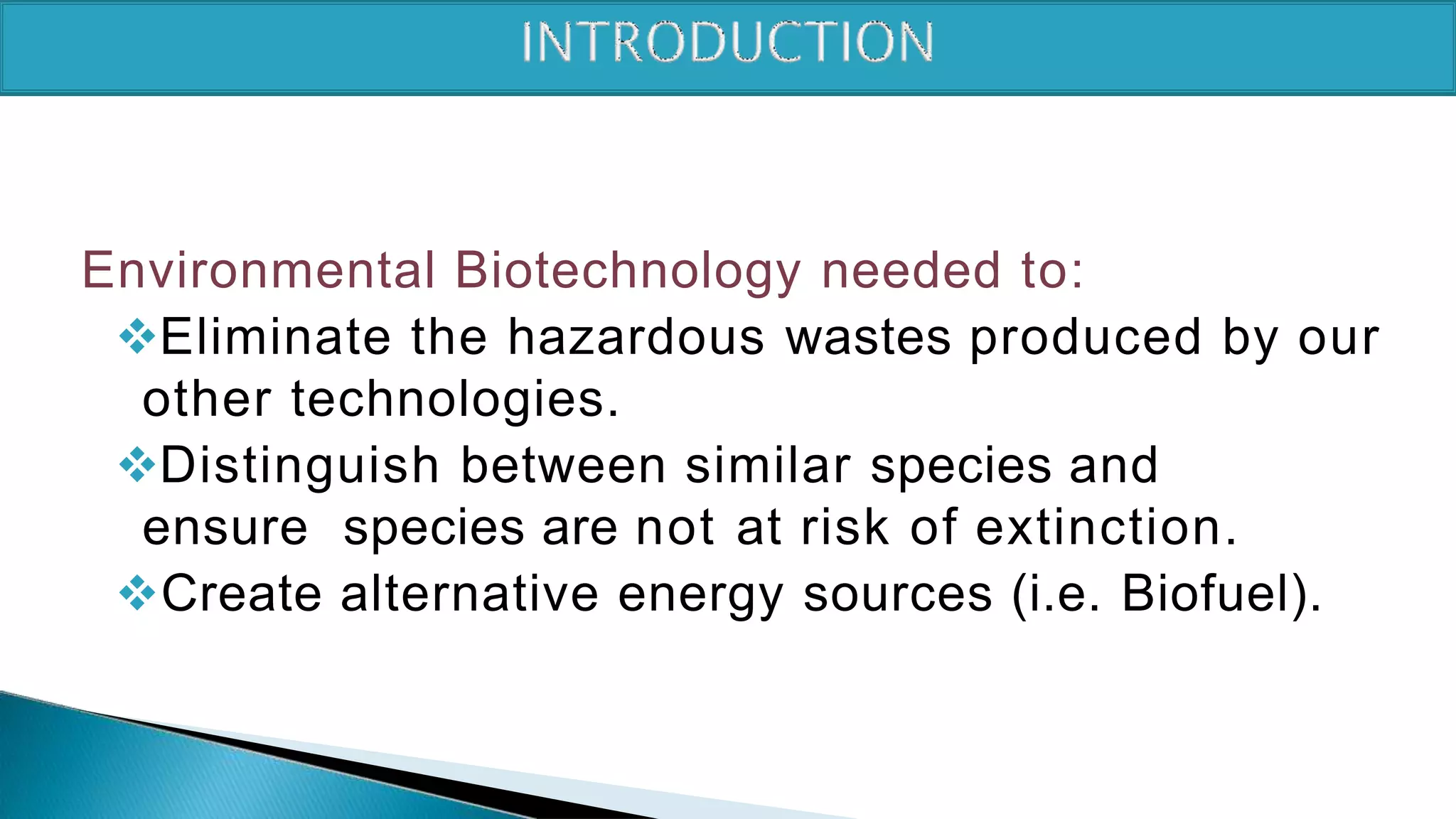 INTRODUCTION

Environmental Biotechnology needed to:

❖Eliminate the hazardous wastes produced by our other technologies.

❖Distinguish between similar species and ensure species are not at risk of extinction.

❖Create alternative energy sources (i.e. Biofuel).